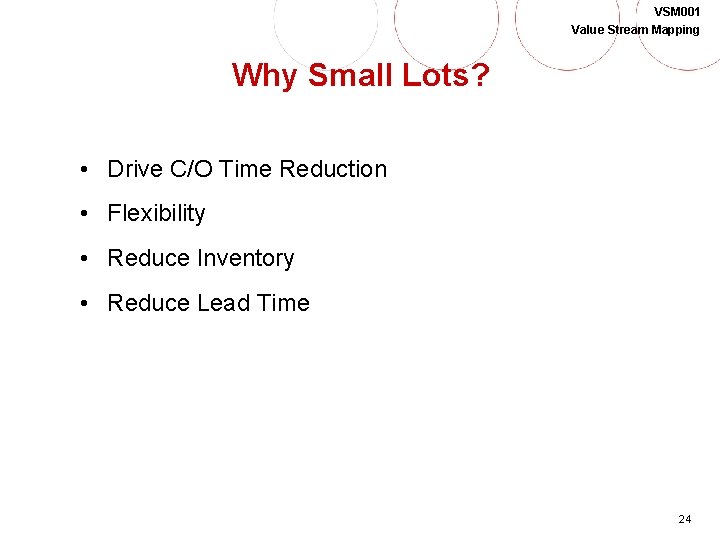 VSM001
Value Stream Mapping

Why Small Lots?

• Drive C/O Time Reduction
• Flexibility
• Reduce Inventory
• Reduce Lead Time

24